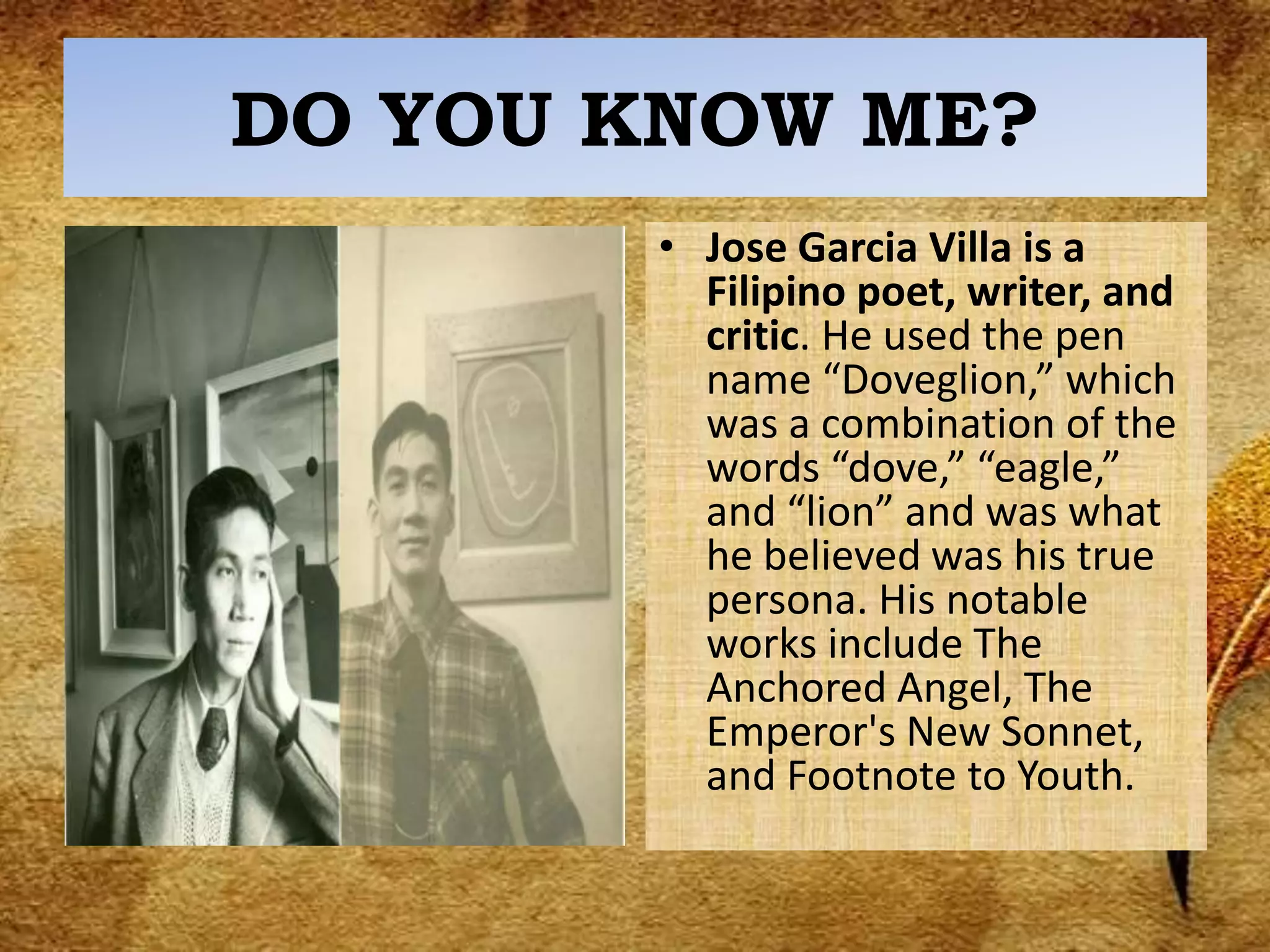 DO YOU KNOW ME?

• Jose Garcia Villa is a Filipino poet, writer, and critic. He used the pen name “Doveglion,” which was a combination of the words “dove,” “eagle,” and “lion” and was what he believed was his true persona. His notable works include The Anchored Angel, The Emperor's New Sonnet, and Footnote to Youth.